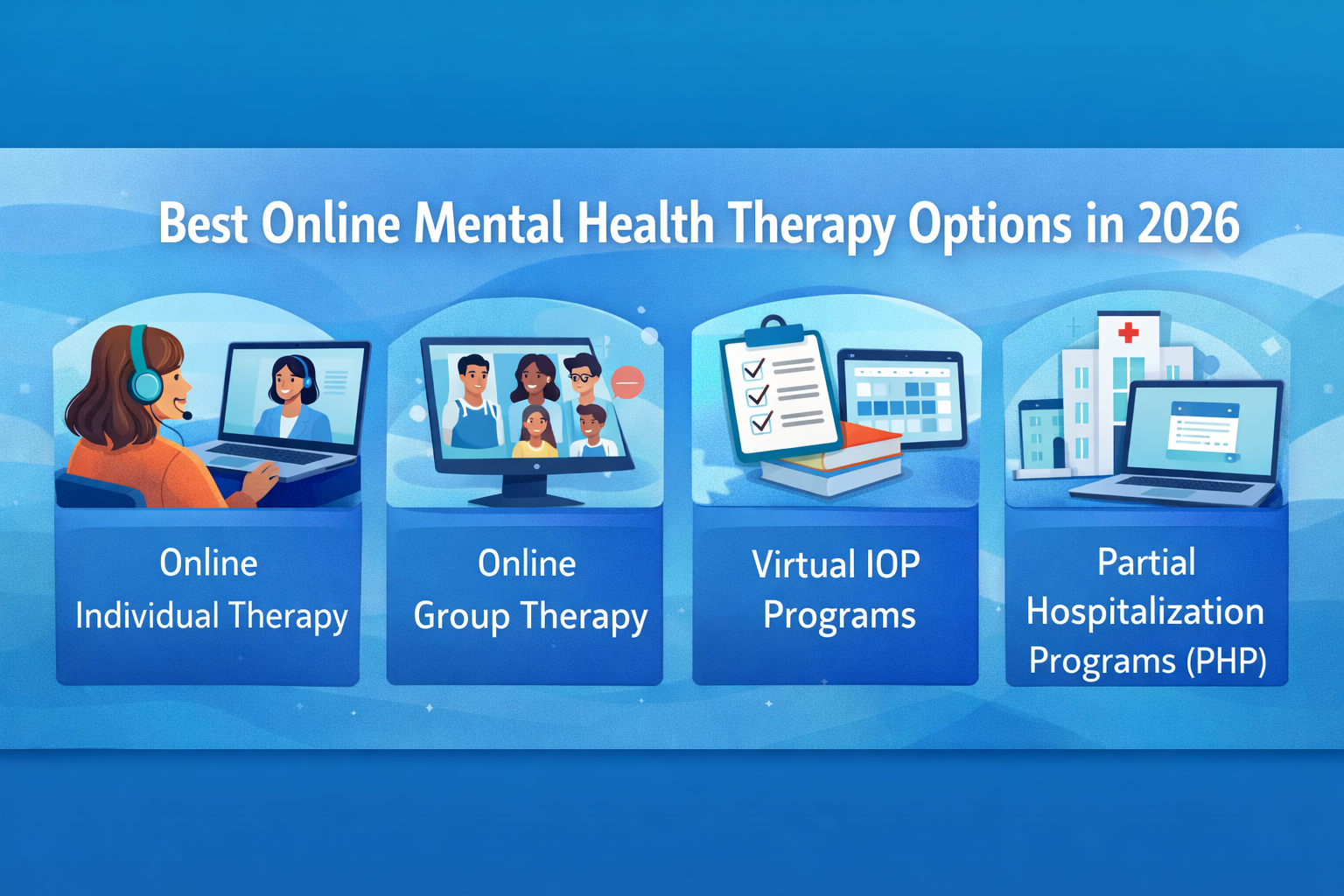 Best Online Mental Health Therapy Options in 2026

Online Individual Therapy

Online Group Therapy

Virtual IOP Programs

Partial Hospitalization Programs (PHP)